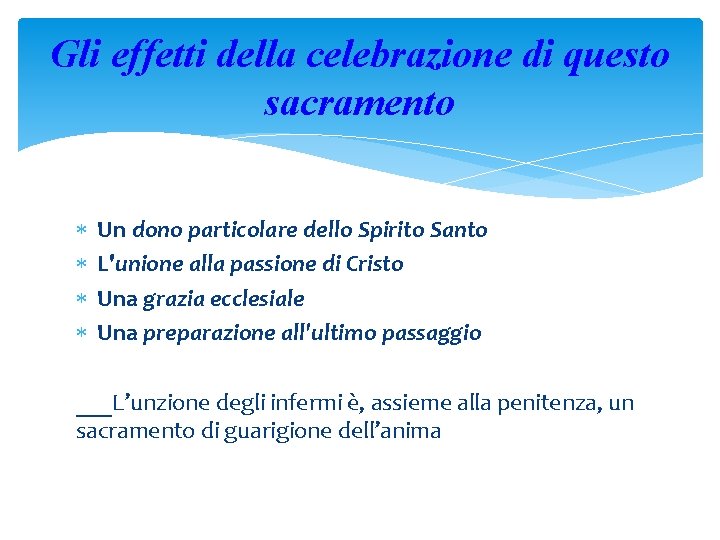 Gli effetti della celebrazione di questo sacramento

* Un dono particolare dello Spirito Santo
* L'unione alla passione di Cristo
* Una grazia ecclesiale
* Una preparazione all'ultimo passaggio

___L’unzione degli infermi è, assieme alla penitenza, un sacramento di guarigione dell’anima